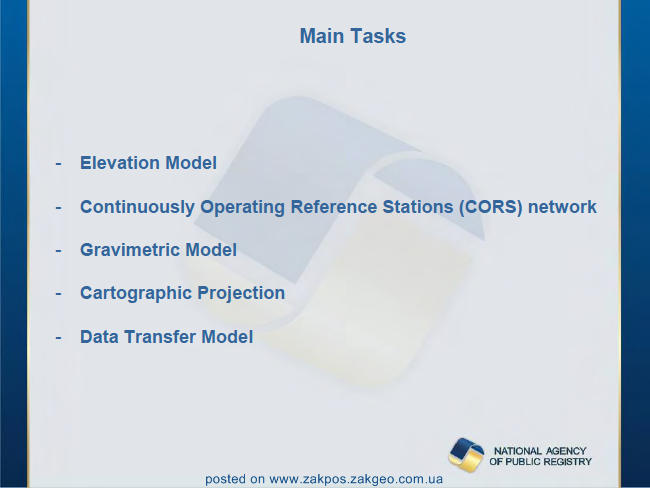 Main Tasks

- Elevation Model

- Continuously Operating Reference Stations (CORS) network

- Gravimetric Model

- Cartographic Projection

- Data Transfer Model

NATIONAL AGENCY
OF PUBLIC REGISTRY

posted on www.zakpos.zakgeo.com.ua